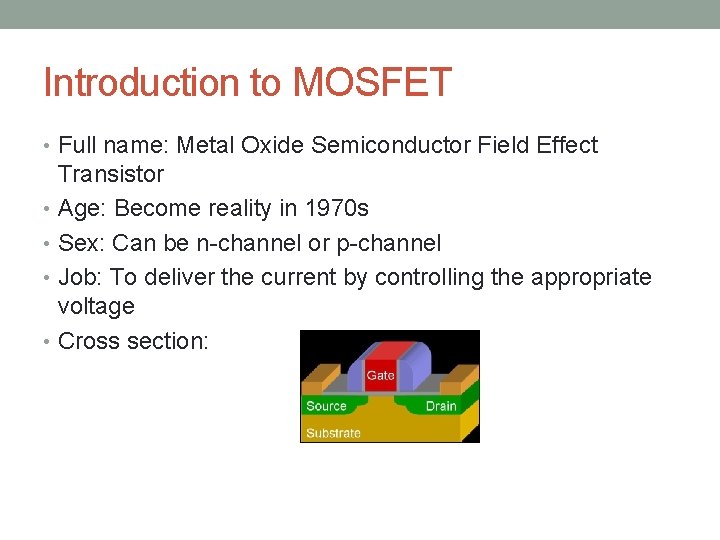 Introduction to MOSFET

• Full name: Metal Oxide Semiconductor Field Effect Transistor
• Age: Become reality in 1970s
• Sex: Can be n-channel or p-channel
• Job: To deliver the current by controlling the appropriate voltage
• Cross section:

Gate
Source
Drain
Substrate